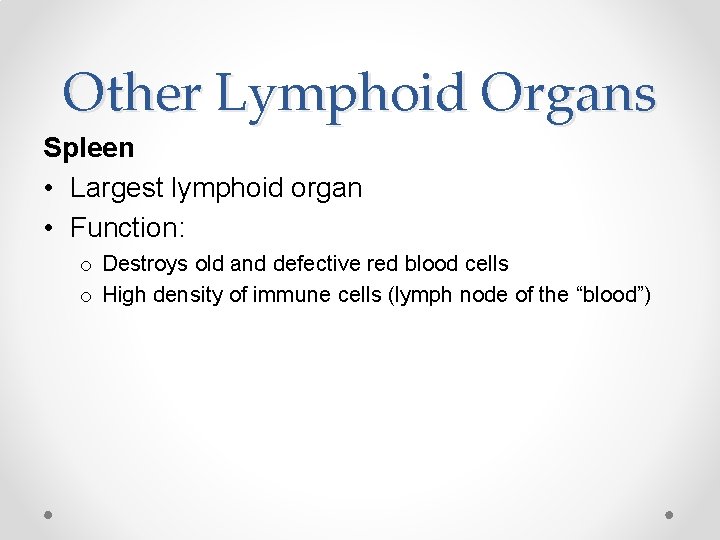 Other Lymphoid Organs

Spleen

• Largest lymphoid organ
• Function:
  o Destroys old and defective red blood cells
  o High density of immune cells (lymph node of the “blood”)